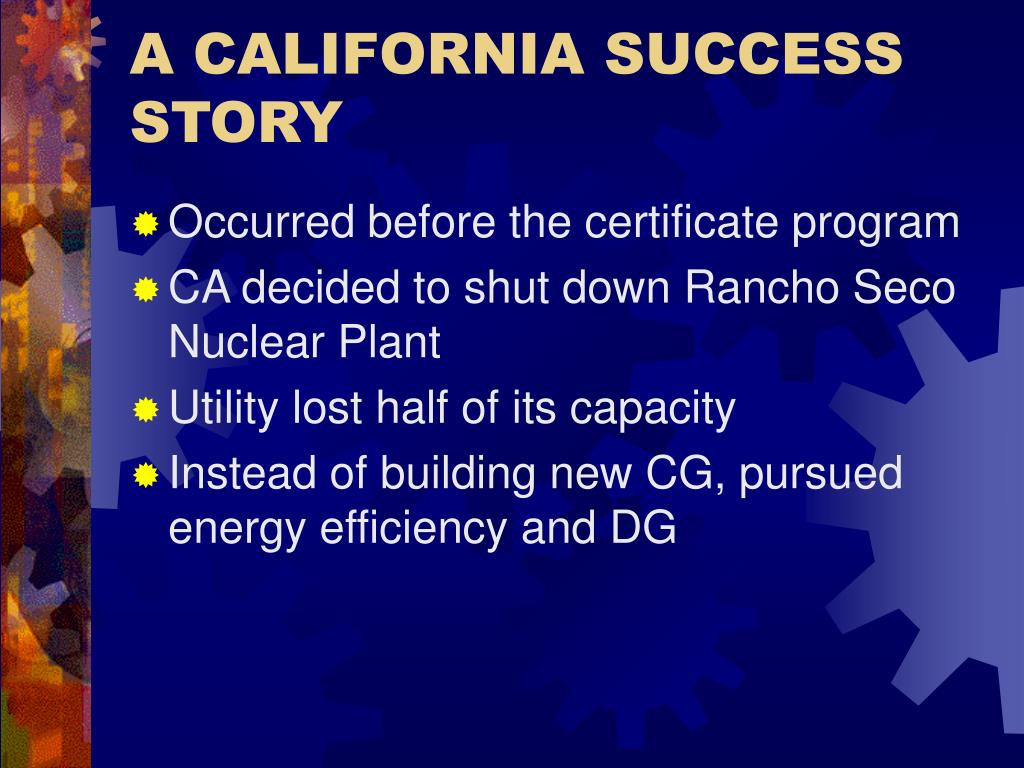 A CALIFORNIA SUCCESS STORY

Occurred before the certificate program

CA decided to shut down Rancho Seco Nuclear Plant

Utility lost half of its capacity

Instead of building new CG, pursued energy efficiency and DG